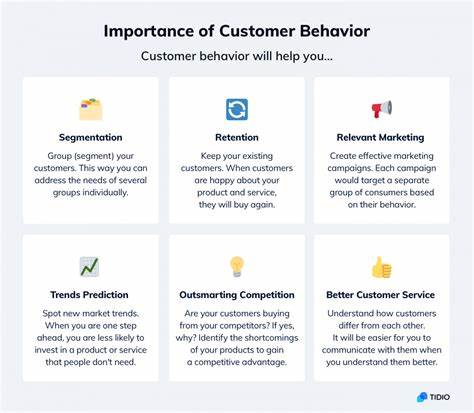 Importance of Customer Behavior

Customer behavior will help you...

Segmentation

Group (segment) your customers. This way you can address the needs of several groups individually.

Retention

Keep your existing customers. When customers are happy about your product and service, they will buy again.

Relevant Marketing

Create effective marketing campaigns. Each campaign would target a separate group of consumers based on their behavior.

Trends Prediction

Spot new market trends. When you are one step ahead, you are less likely to invest in a product or service that people don't need.

Outsmarting Competition

Are your customers buying from your competitors? If yes, why? Identify the shortcomings of your products to gain a competitive advantage.

Better Customer Service

Understand how customers differ from each other. It will be easier for you to communicate with them when you understand them better.

TIDIO